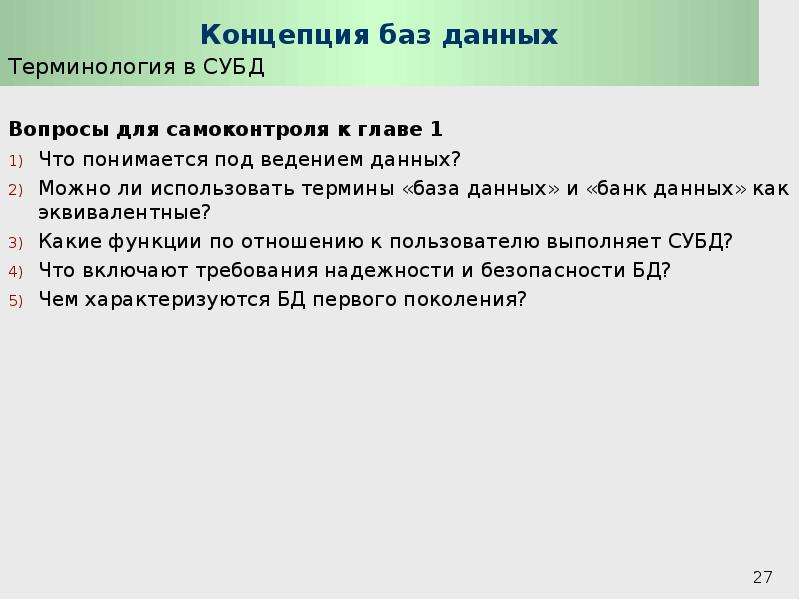 Концепция баз данных

Терминология в СУБД

Вопросы для самоконтроля к главе 1

1) Что понимается под ведением данных?
2) Можно ли использовать термины «база данных» и «банк данных» как эквивалентные?
3) Какие функции по отношению к пользователю выполняет СУБД?
4) Что включают требования надежности и безопасности БД?
5) Чем характеризуются БД первого поколения?

27